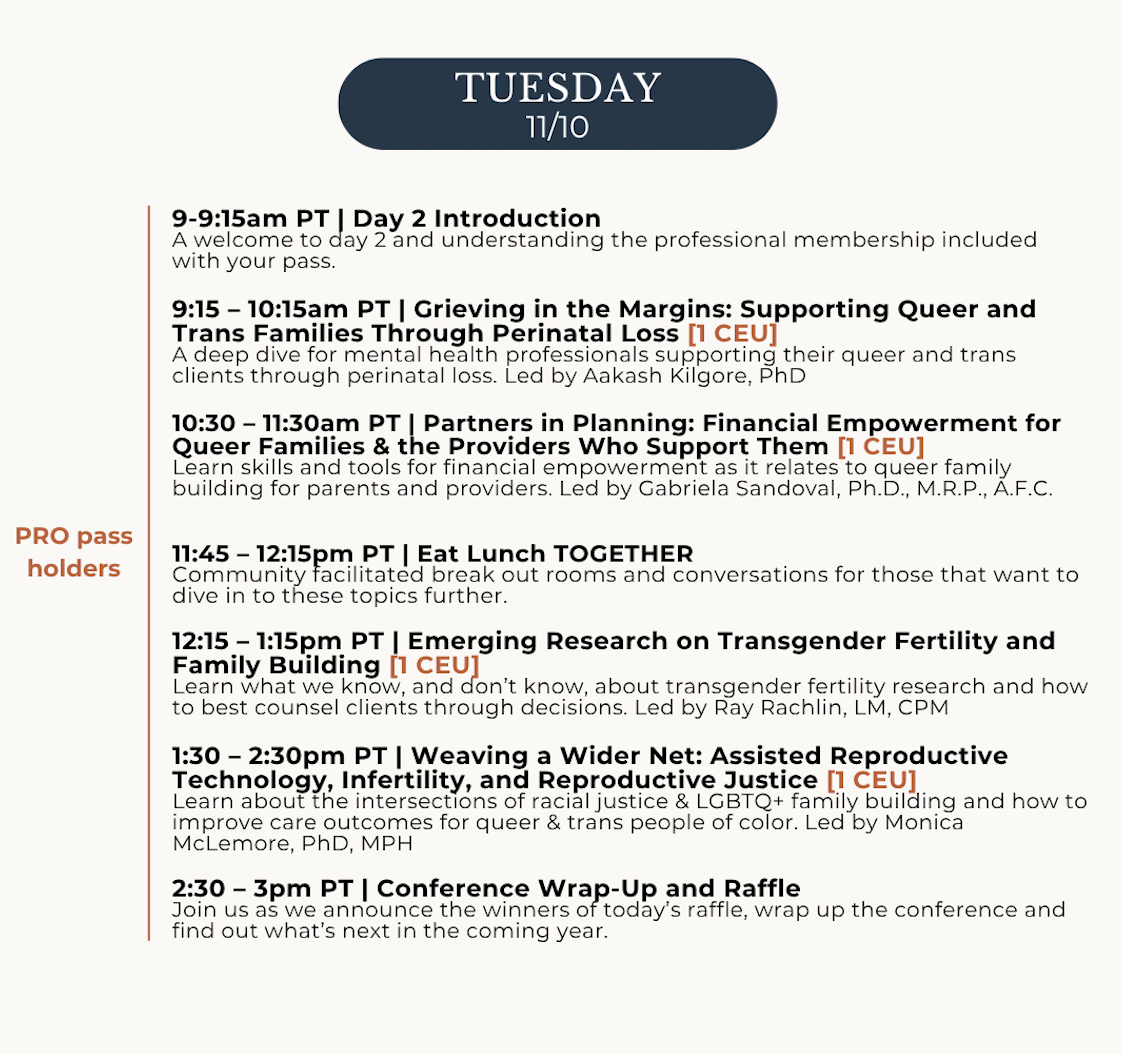 TUESDAY
11/10

PRO pass holders

9-9:15am PT | Day 2 Introduction
A welcome to day 2 and understanding the professional membership included with your pass.

9:15 – 10:15am PT | Grieving in the Margins: Supporting Queer and Trans Families Through Perinatal Loss [1 CEU]
A deep dive for mental health professionals supporting their queer and trans clients through perinatal loss. Led by Aakash Kilgore, PhD

10:30 – 11:30am PT | Partners in Planning: Financial Empowerment for Queer Families & the Providers Who Support Them [1 CEU]
Learn skills and tools for financial empowerment as it relates to queer family building for parents and providers. Led by Gabriela Sandoval, Ph.D., M.R.P., A.F.C.

11:45 – 12:15pm PT | Eat Lunch TOGETHER
Community facilitated break out rooms and conversations for those that want to dive in to these topics further.

12:15 – 1:15pm PT | Emerging Research on Transgender Fertility and Family Building [1 CEU]
Learn what we know, and don't know, about transgender fertility research and how to best counsel clients through decisions. Led by Ray Rachlin, LM, CPM

1:30 – 2:30pm PT | Weaving a Wider Net: Assisted Reproductive Technology, Infertility, and Reproductive Justice [1 CEU]
Learn about the intersections of racial justice & LGBTQ+ family building and how to improve care outcomes for queer & trans people of color. Led by Monica McLemore, PhD, MPH

2:30 – 3pm PT | Conference Wrap-Up and Raffle
Join us as we announce the winners of today's raffle, wrap up the conference and find out what's next in the coming year.